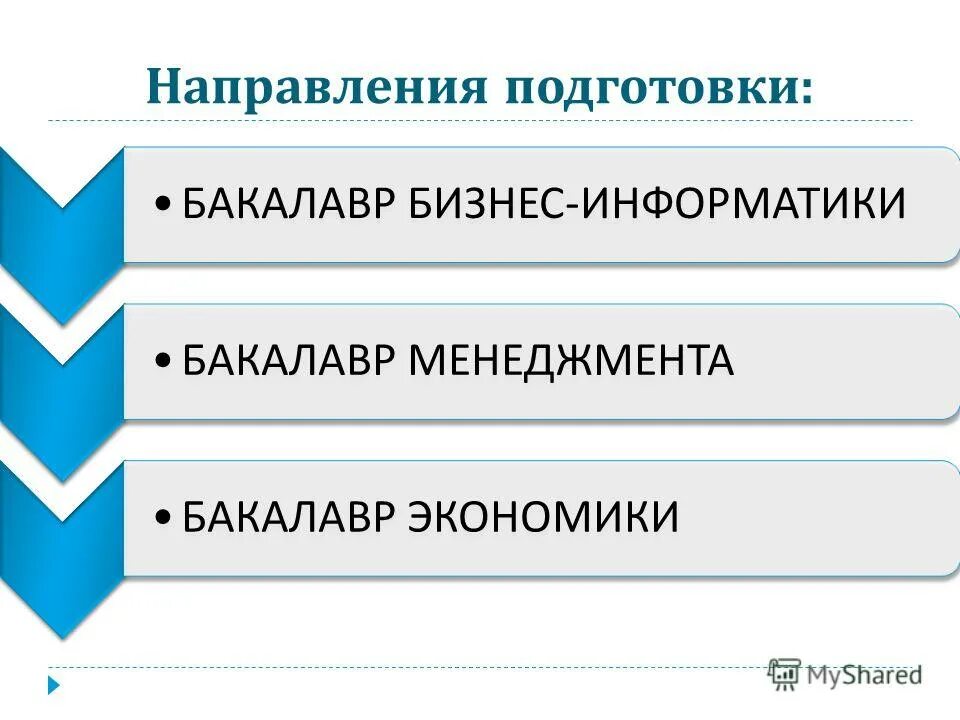 Направления подготовки:

• БАКАЛАВР БИЗНЕС-ИНФОРМАТИКИ

• БАКАЛАВР МЕНЕДЖМЕНТА

• БАКАЛАВР ЭКОНОМИКИ

MyShared